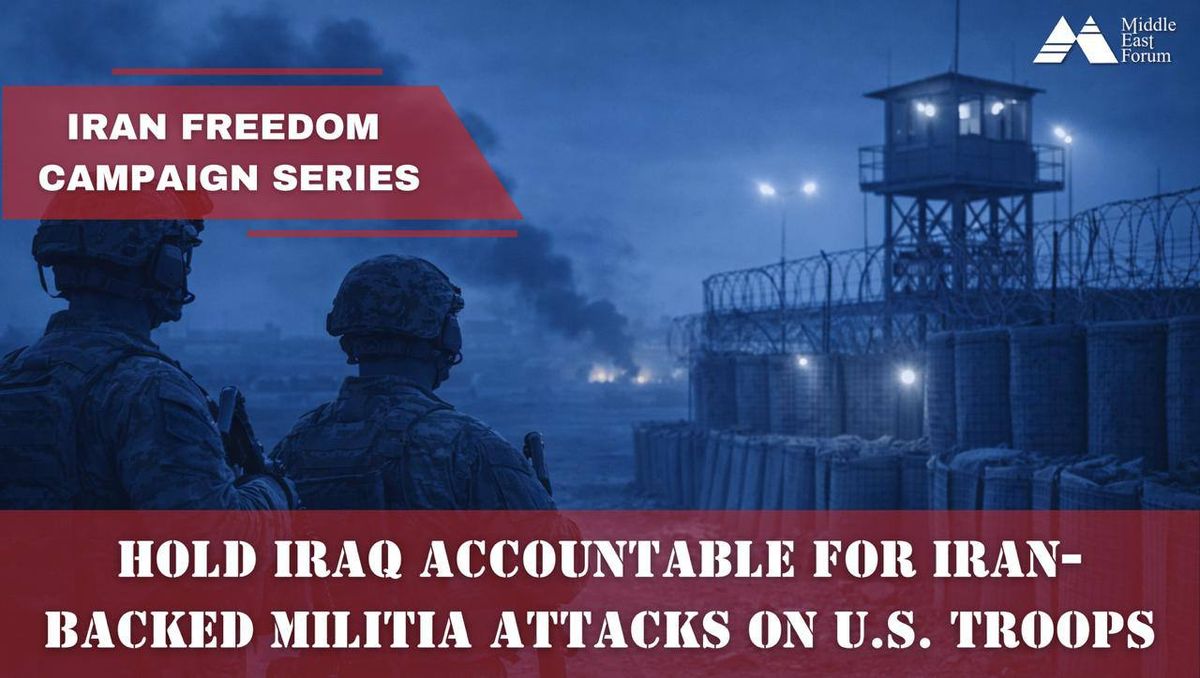 Middle East Forum

IRAN FREEDOM CAMPAIGN SERIES

HOLD IRAQ ACCOUNTABLE FOR IRAN-BACKED MILITIA ATTACKS ON U.S. TROOPS